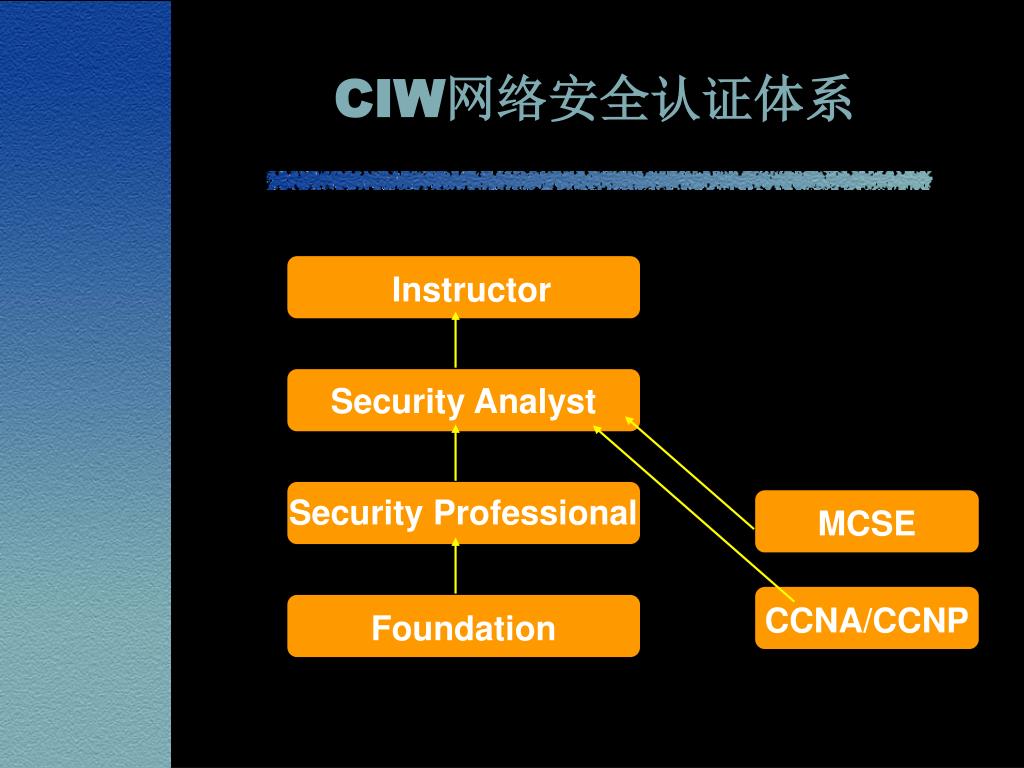 CIW网络安全认证体系

Instructor

Security Analyst

Security Professional

Foundation

MCSE

CCNA/CCNP